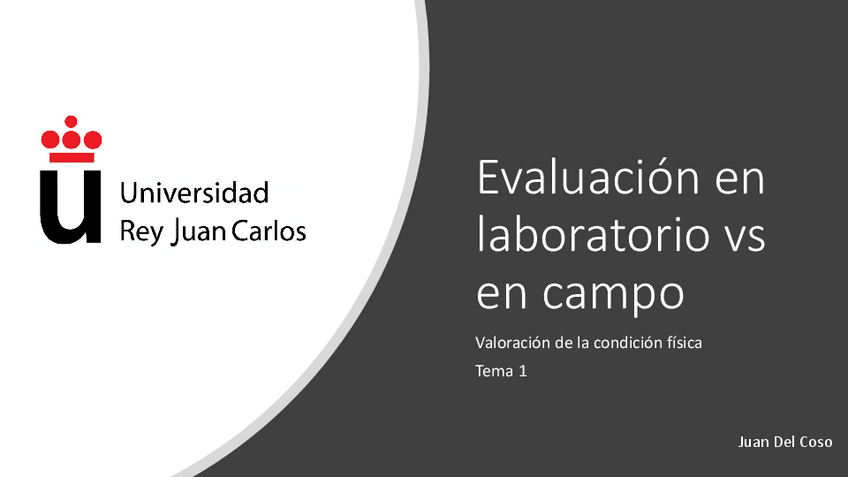 Universidad Rey Juan Carlos

Evaluación en laboratorio vs en campo

Valoración de la condición física

Tema 1

Juan Del Coso